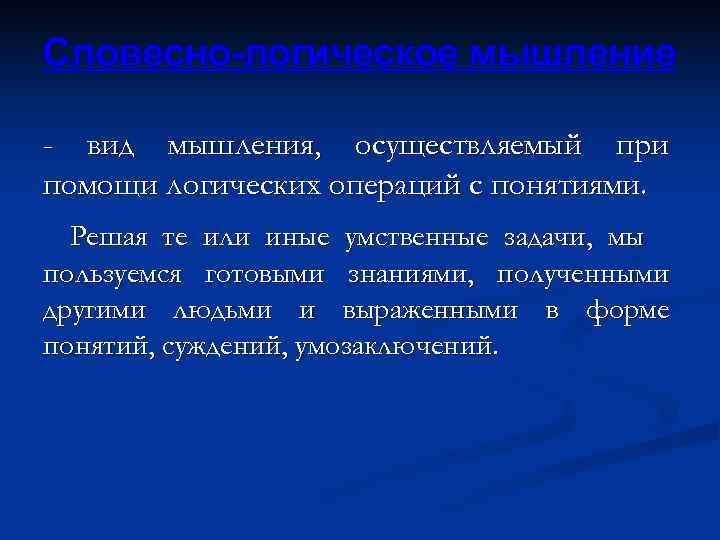 Словесно-логическое мышление

- вид мышления, осуществляемый при помощи логических операций с понятиями.

Решая те или иные умственные задачи, мы пользуемся готовыми знаниями, полученными другими людьми и выраженными в форме понятий, суждений, умозаключений.